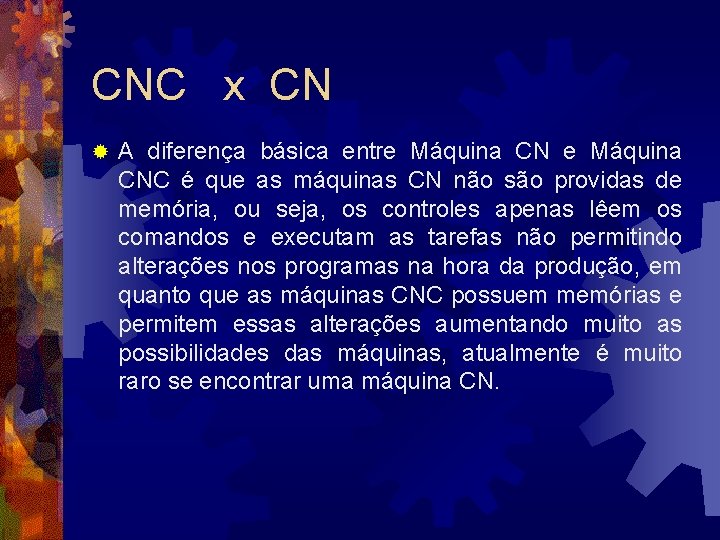 CNC x CN

A diferença básica entre Máquina CN e Máquina CNC é que as máquinas CN não são providas de memória, ou seja, os controles apenas lêem os comandos e executam as tarefas não permitindo alterações nos programas na hora da produção, em quanto que as máquinas CNC possuem memórias e permitem essas alterações aumentando muito as possibilidades das máquinas, atualmente é muito raro se encontrar uma máquina CN.